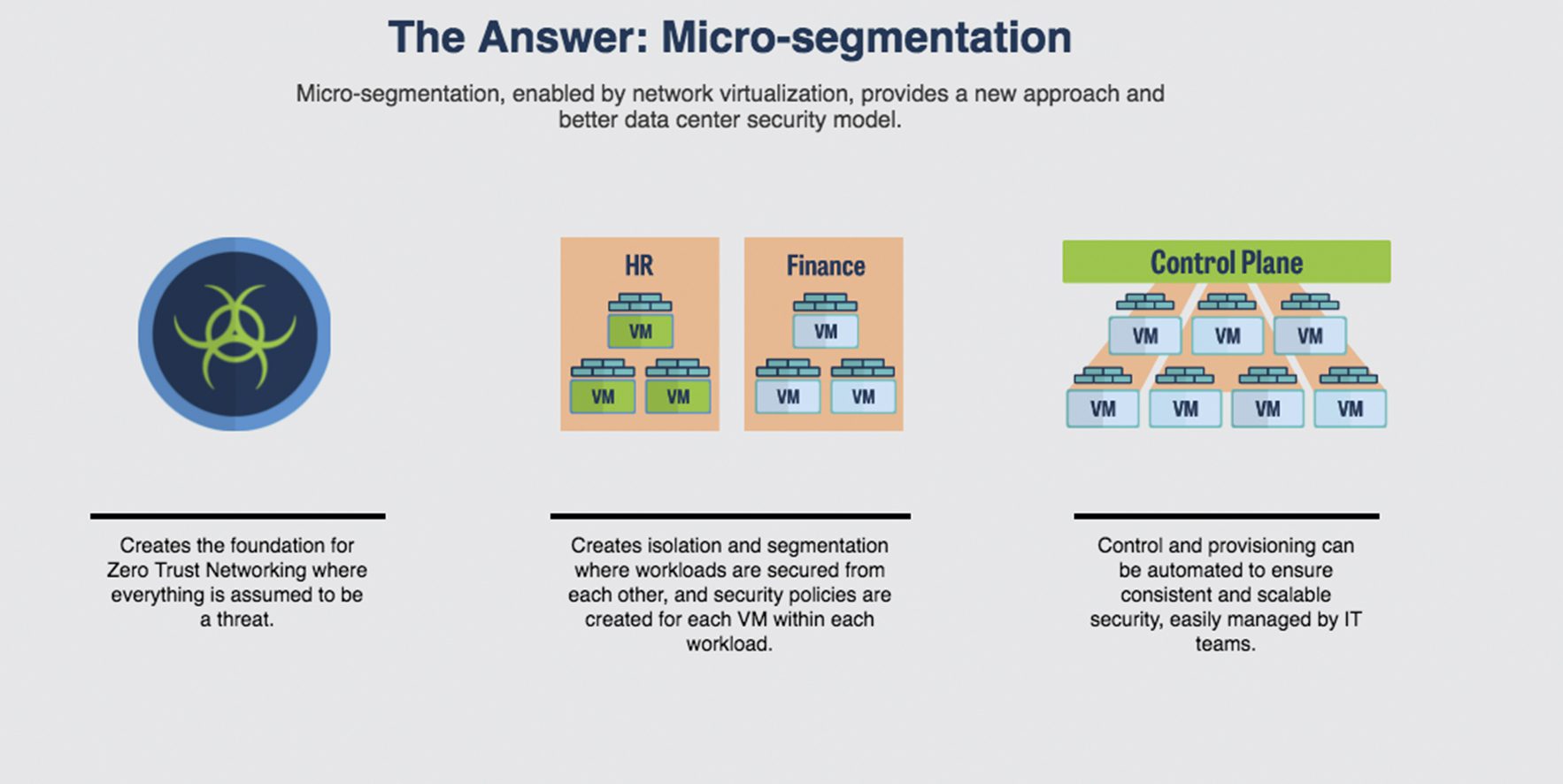 The Answer: Micro-segmentation

Micro-segmentation, enabled by network virtualization, provides a new approach and better data center security model.

HR

VM

VM VM

Finance

VM

VM VM

Control Plane

VM VM VM

VM VM VM VM

Creates the foundation for Zero Trust Networking where everything is assumed to be a threat.

Creates isolation and segmentation where workloads are secured from each other, and security policies are created for each VM within each workload.

Control and provisioning can be automated to ensure consistent and scalable security, easily managed by IT teams.